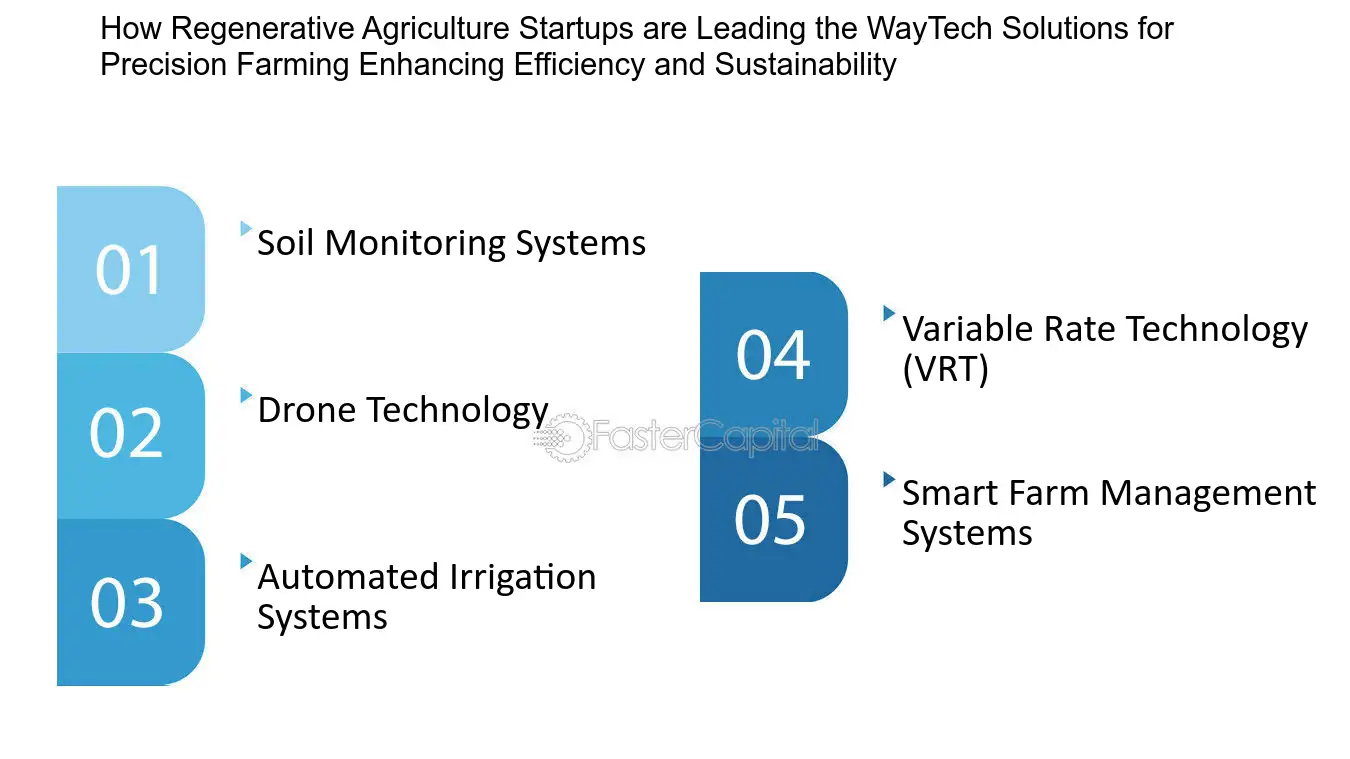 How Regenerative Agriculture Startups are Leading the WayTech Solutions for Precision Farming Enhancing Efficiency and Sustainability

01

Soil Monitoring Systems

02

Drone Technology

03

Automated Irrigation Systems

04

Variable Rate Technology (VRT)

05

Smart Farm Management Systems

FasterCapital